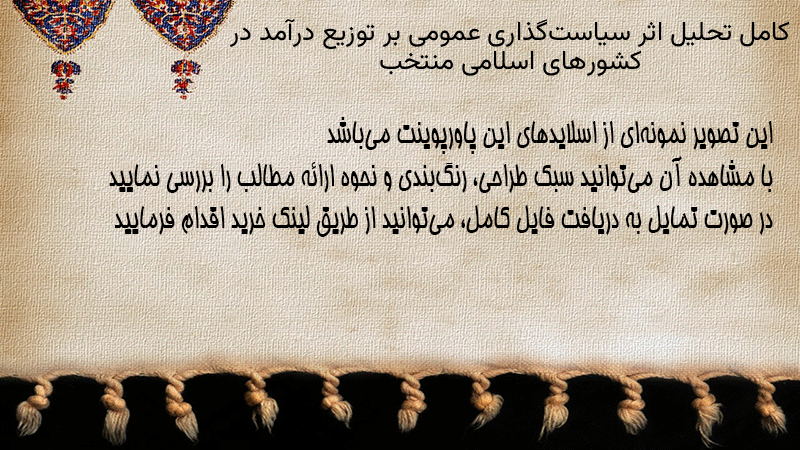 کامل تحلیل اثر سیاست‌گذاری عمومی بر توزیع درآمد در کشورهای اسلامی منتخب

این تصویر نمونه‌ای از اسلایدهای این پاورپوینت می‌باشد
با مشاهده آن می‌توانید سبک طراحی، رنگ‌بندی و نحوه ارائه مطالب را بررسی نمایید
در صورت تمایل به دریافت فایل کامل، می‌توانید از طریق لینک خرید اقدام فرمایید